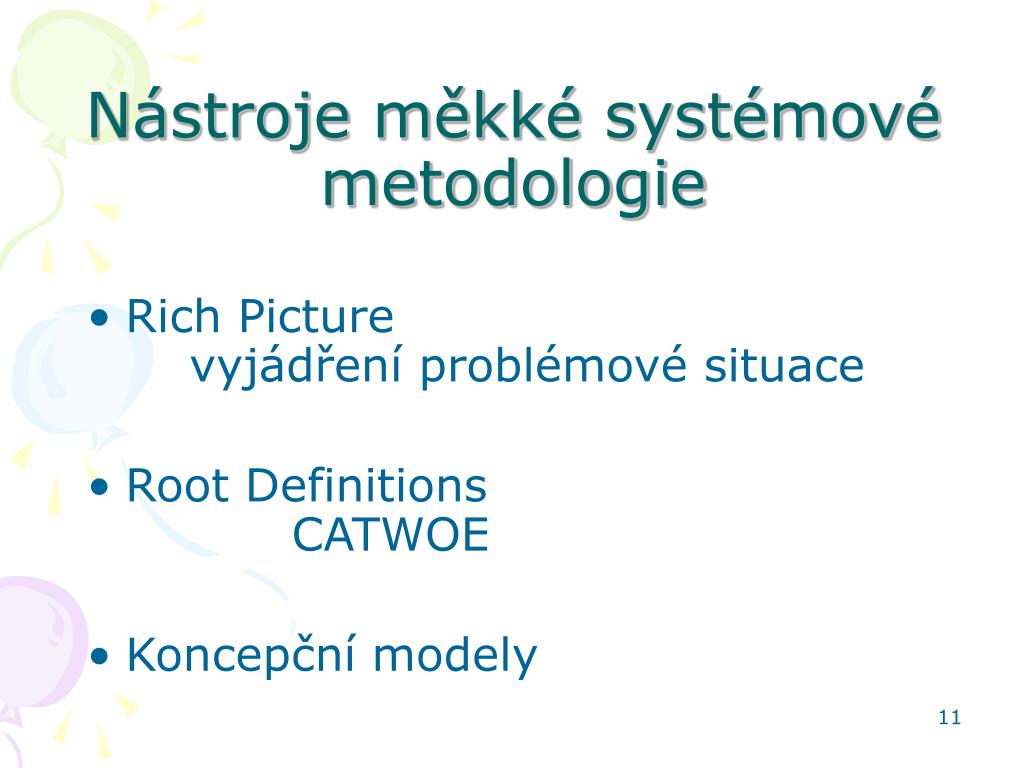 Nástroje měkké systémové metodologie

• Rich Picture
vyjádření problémové situace

• Root Definitions
CATWOE

• Koncepční modely

11